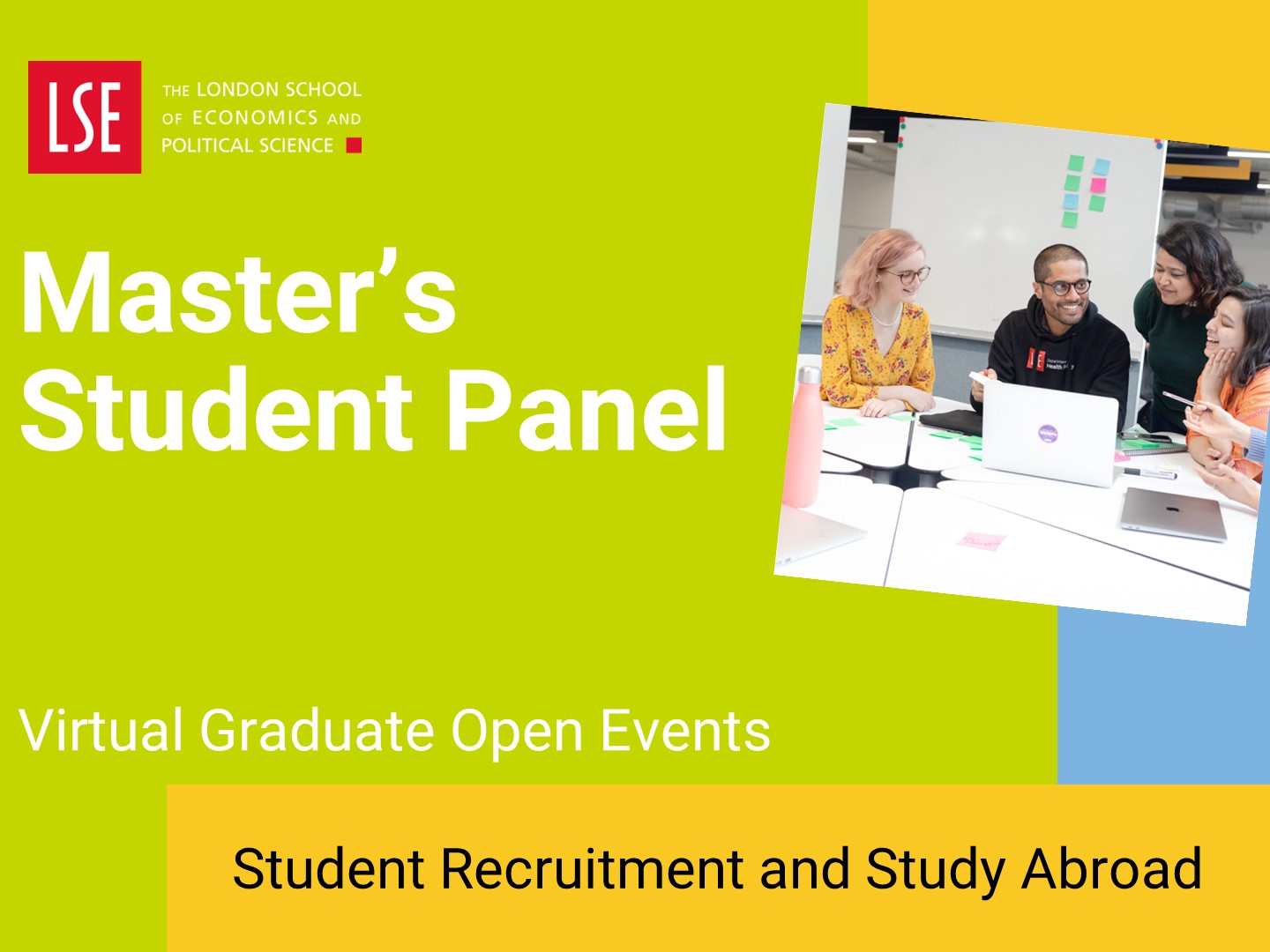 LSE
THE LONDON SCHOOL OF ECONOMICS AND POLITICAL SCIENCE

Master's Student Panel

Virtual Graduate Open Events

Student Recruitment and Study Abroad